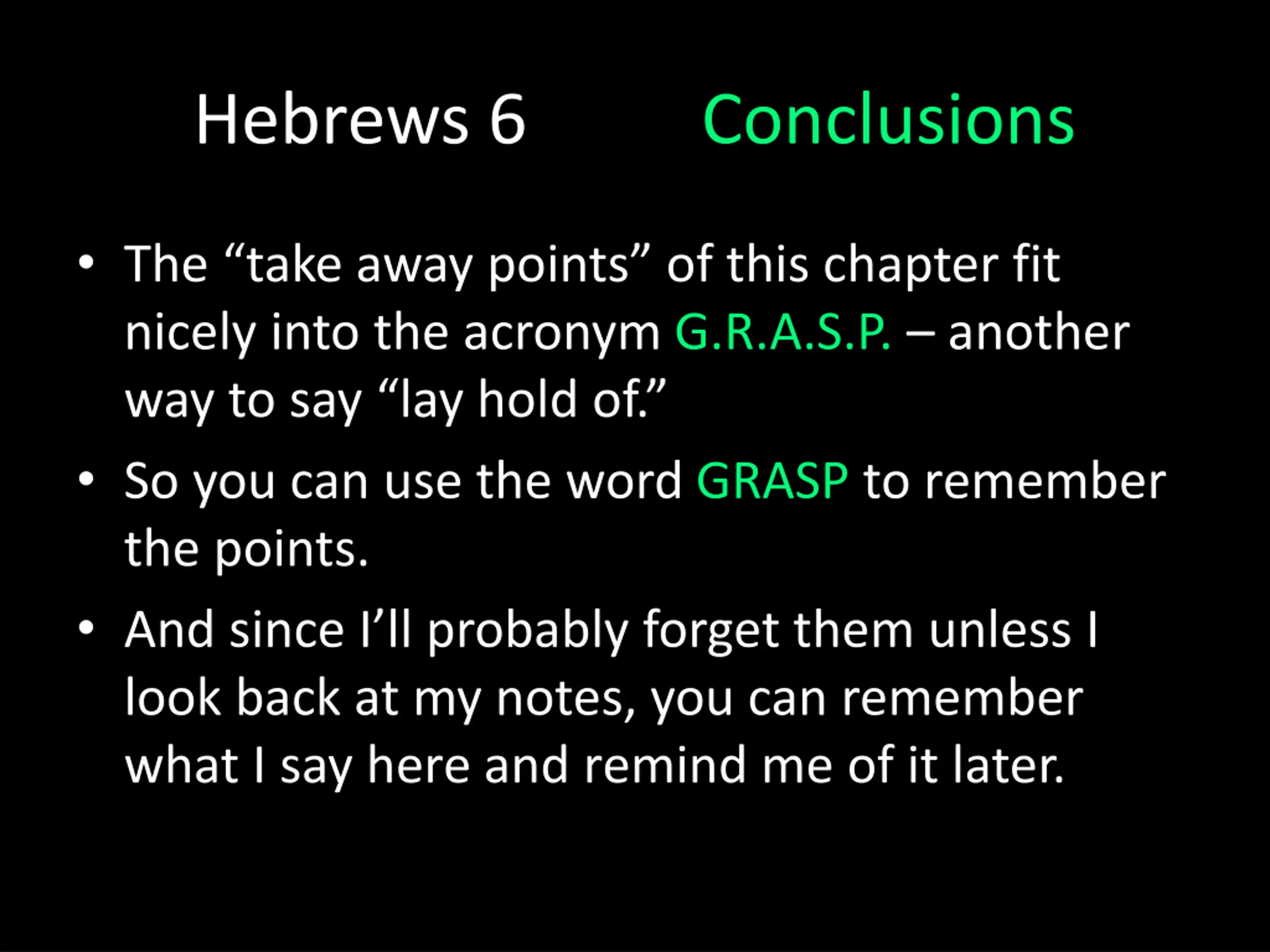 Hebrews 6 Conclusions

• The “take away points” of this chapter fit nicely into the acronym G.R.A.S.P. – another way to say “lay hold of.”

• So you can use the word GRASP to remember the points.

• And since I’ll probably forget them unless I look back at my notes, you can remember what I say here and remind me of it later.